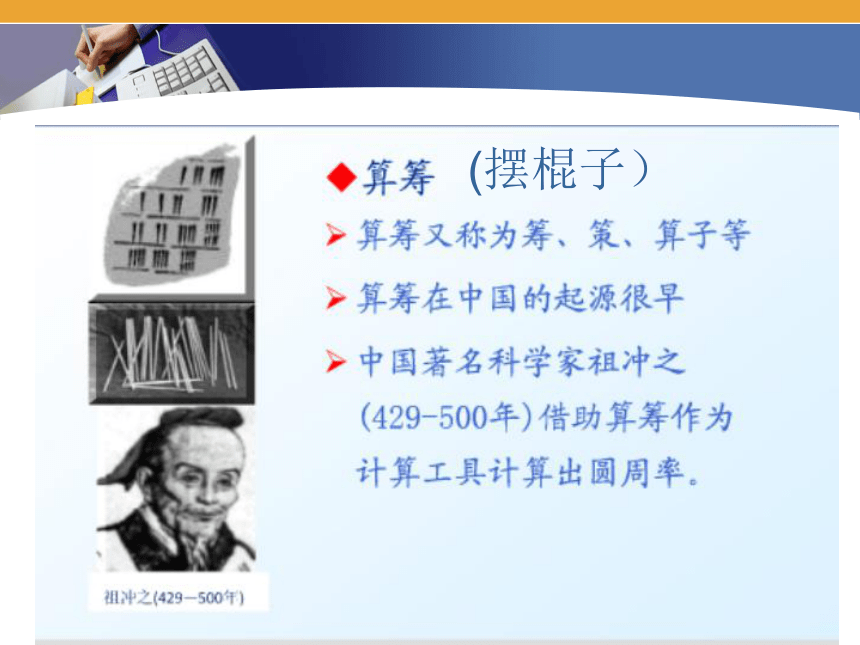 ◆算筹 (摆棍子）

➢ 算筹又称为筹、策、算子等

➢ 算筹在中国的起源很早

➢ 中国著名科学家祖冲之(429-500年)借助算筹作为计算工具计算出圆周率。

祖冲之(429—500年)